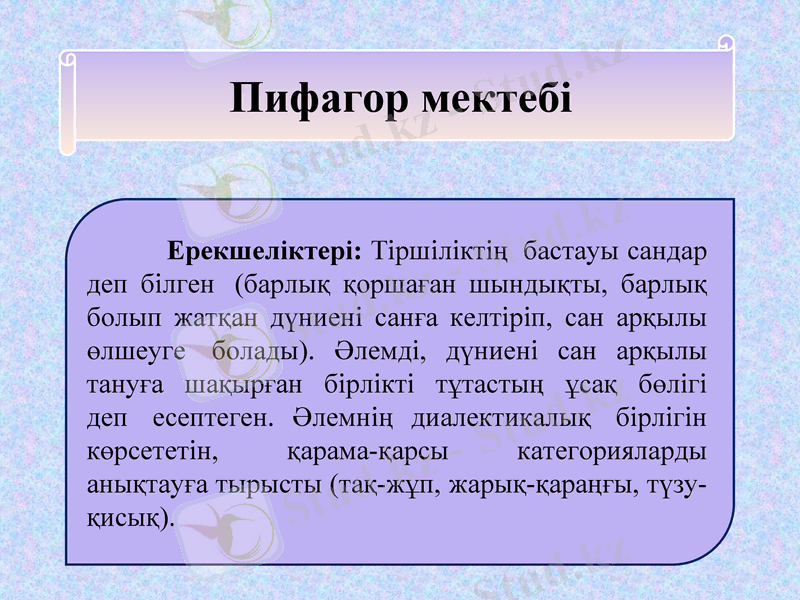 Пифагор мектебі

Ерекшеліктері: Тіршіліктің бастауы сандар деп білген (барлық қоршаған шындықты, барлық болып жатқан дүниені санға келтіріп, сан арқылы өлшеуге болады). Әлемді, дүниені сан арқылы тануға шақырған бірлікті тұтастың ұсақ бөлігі деп есептеген. Әлемнің диалектикалық бірлігін көрсететін, қарама-қарсы категорияларды анықтауға тырысты (тақ-жұп, жарық-қараңғы, түзу-қисық).

Stud.kz